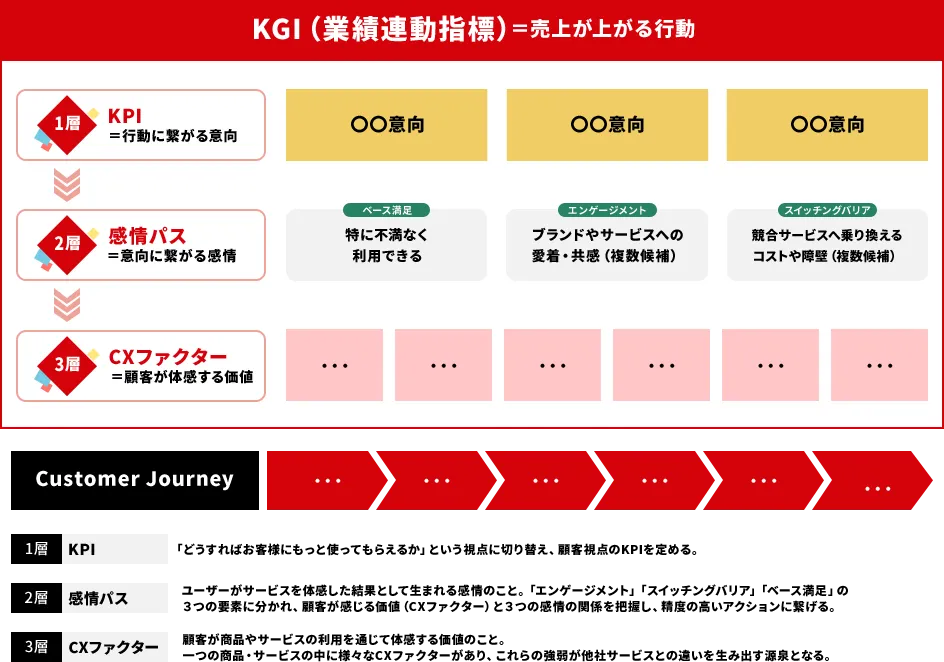 KGI（業績連動指標）＝売上が上がる行動

1層 KPI
＝行動に繋がる意向

〇〇意向

〇〇意向

〇〇意向

2層 感情パス
＝意向に繋がる感情

ベース満足
特に不満なく利用できる

エンゲージメント
ブランドやサービスへの愛着・共感（複数候補）

スイッチングバリア
競合サービスへ乗り換えるコストや障壁（複数候補）

3層 CXファクター
＝顧客が体感する価値

...

...

...

...

...

...

Customer Journey

...

...

...

...

...

...

1層 KPI 「どうすればお客様にもっと使ってもらえるか」という視点に切り替え、顧客視点のKPIを定める。

2層 感情パス ユーザーがサービスを体感した結果として生まれる感情のこと。「エンゲージメント」「スイッチングバリア」「ベース満足」の3つの要素に分かれ、顧客が感じる価値（CXファクター）と3つの感情の関係を把握し、精度の高いアクションに繋げる。

3層 CXファクター 顧客が商品やサービスの利用を通じて体感する価値のこと。一つの商品・サービスの中に様々なCXファクターがあり、これらの強弱が他社サービスとの違いを生み出す源泉となる。